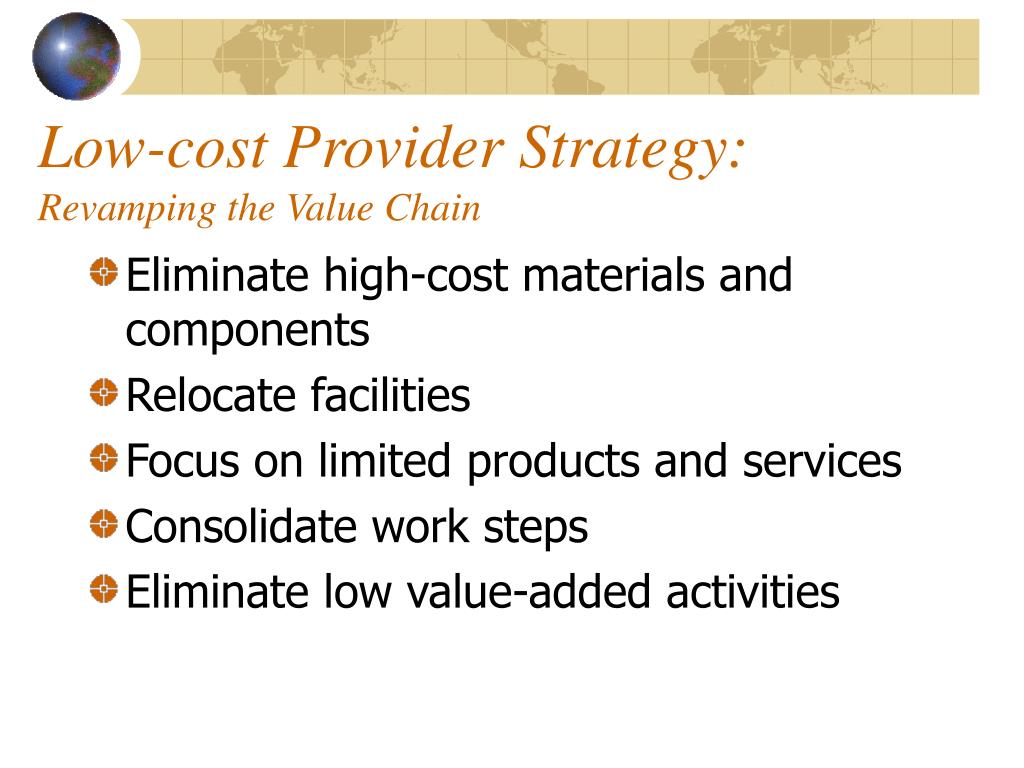 Low-cost Provider Strategy:
Revamping the Value Chain

Eliminate high-cost materials and components
Relocate facilities
Focus on limited products and services
Consolidate work steps
Eliminate low value-added activities